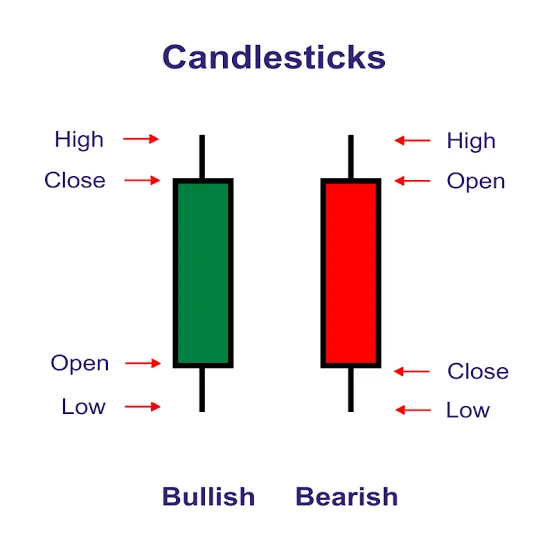 Candlesticks

High
Close
Open
Low

High
Open
Close
Low

Bullish Bearish